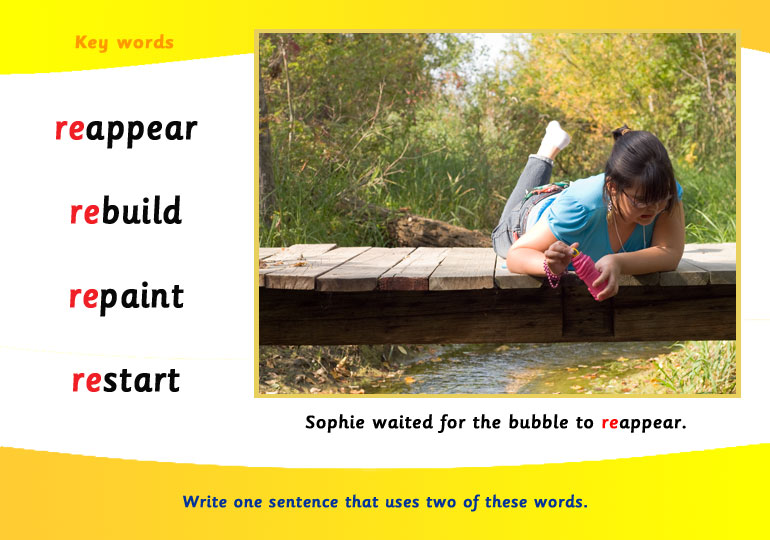 Key words

reappear

rebuild

repaint

restart

Sophie waited for the bubble to reappear.

Write one sentence that uses two of these words.